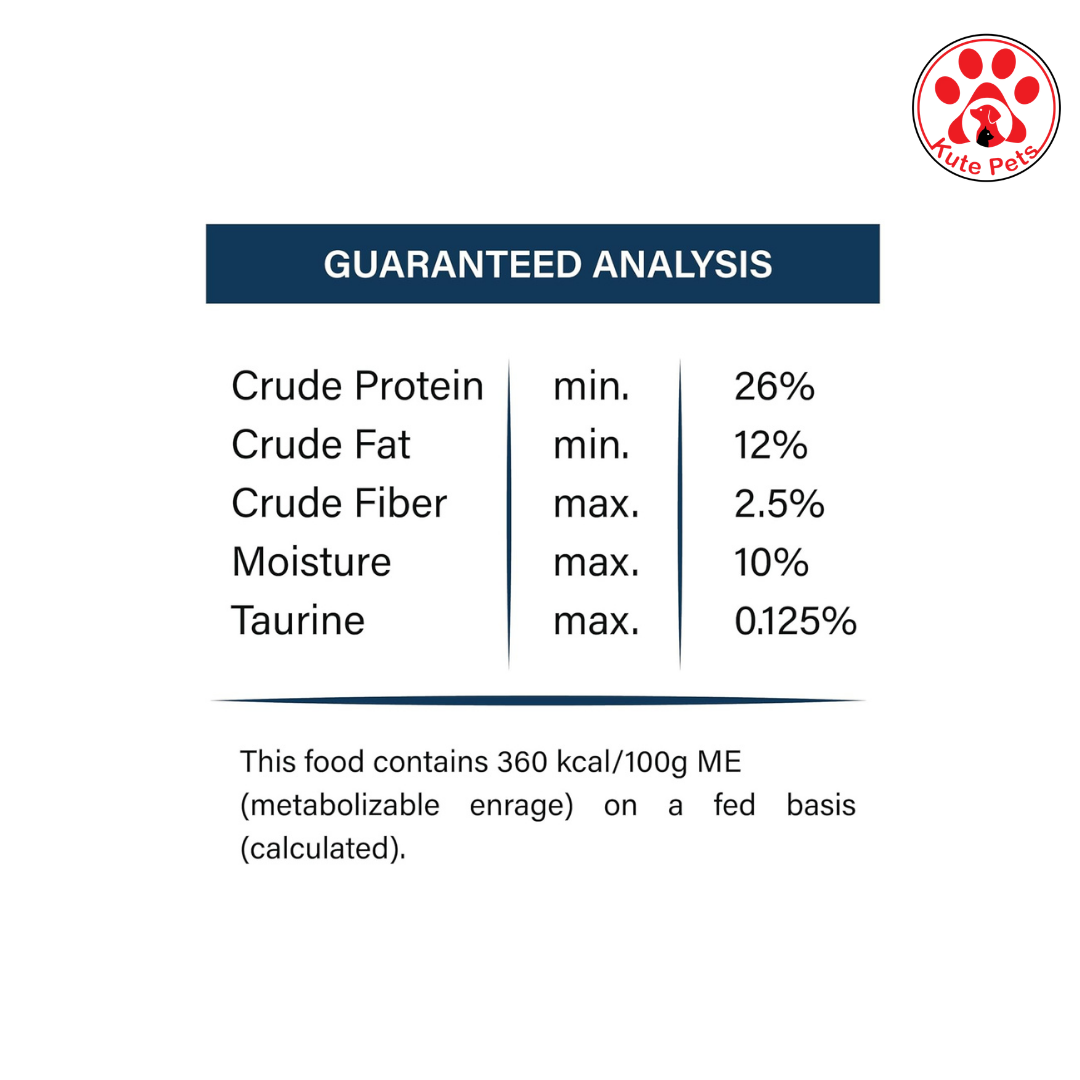 Kute Pets

GUARANTEED ANALYSIS

| Crude Protein | min. | 26% |
|---|---|---|
| Crude Fat | min. | 12% |
| Crude Fiber | max. | 2.5% |
| Moisture | max. | 10% |
| Taurine | max. | 0.125% |

This food contains 360 kcal/100g ME (metabolizable enrage) on a fed basis (calculated).